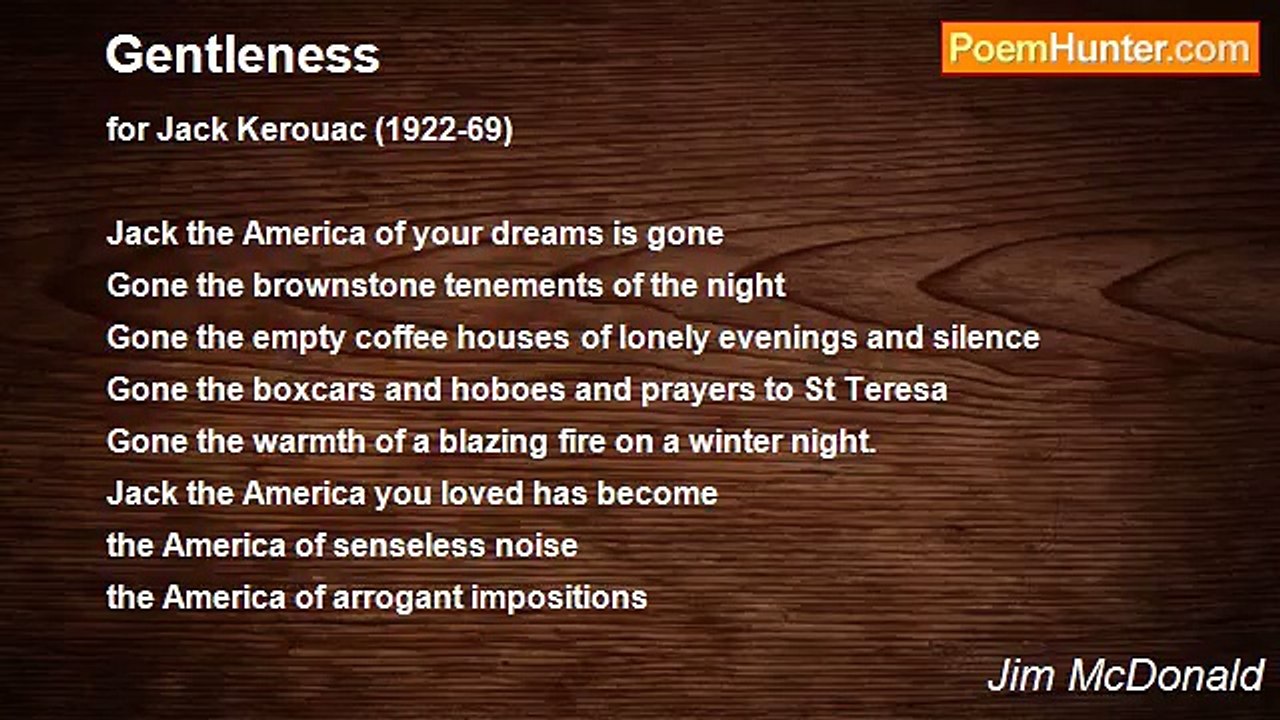 Gentleness

PoemHunter.com

for Jack Kerouac (1922-69)

Jack the America of your dreams is gone
Gone the brownstone tenements of the night
Gone the empty coffee houses of lonely evenings and silence
Gone the boxcars and hoboes and prayers to St Teresa
Gone the warmth of a blazing fire on a winter night.
Jack the America you loved has become
the America of senseless noise
the America of arrogant impositions

Jim McDonald